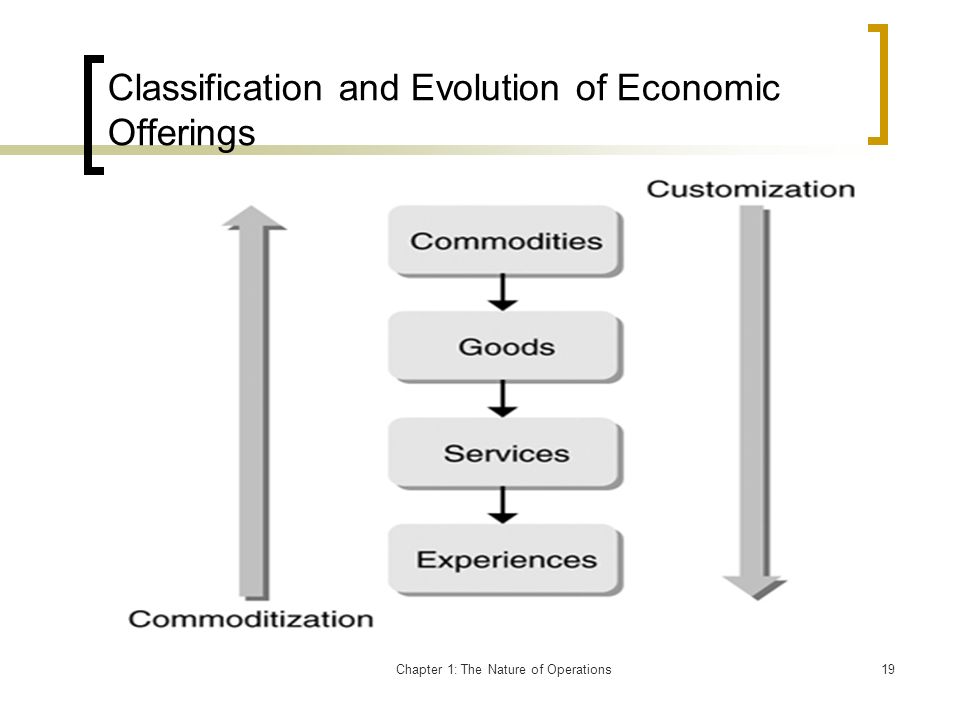 Classification and Evolution of Economic Offerings

Customization

Commodities

Goods

Services

Experiences

Commoditization

Chapter 1: The Nature of Operations

19